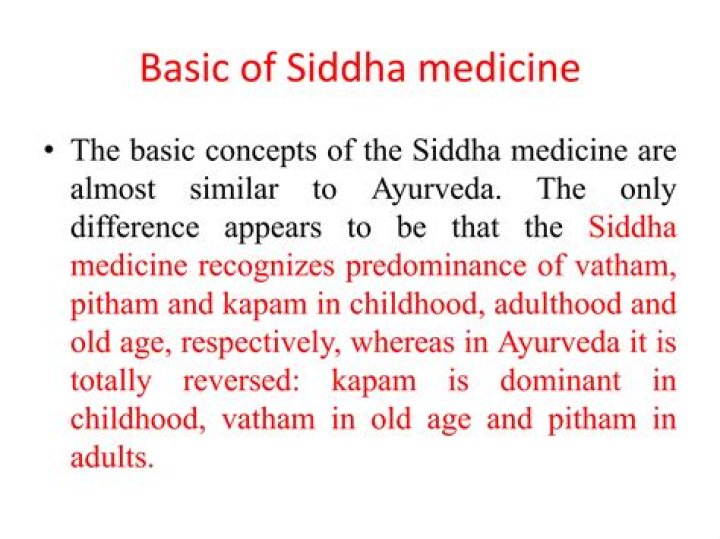 Basic of Siddha medicine

• The basic concepts of the Siddha medicine are almost similar to Ayurveda. The only difference appears to be that the Siddha medicine recognizes predominance of vatham, pitham and kapam in childhood, adulthood and old age, respectively, whereas in Ayurveda it is totally reversed: kapam is dominant in childhood, vatham in old age and pitham in adults.